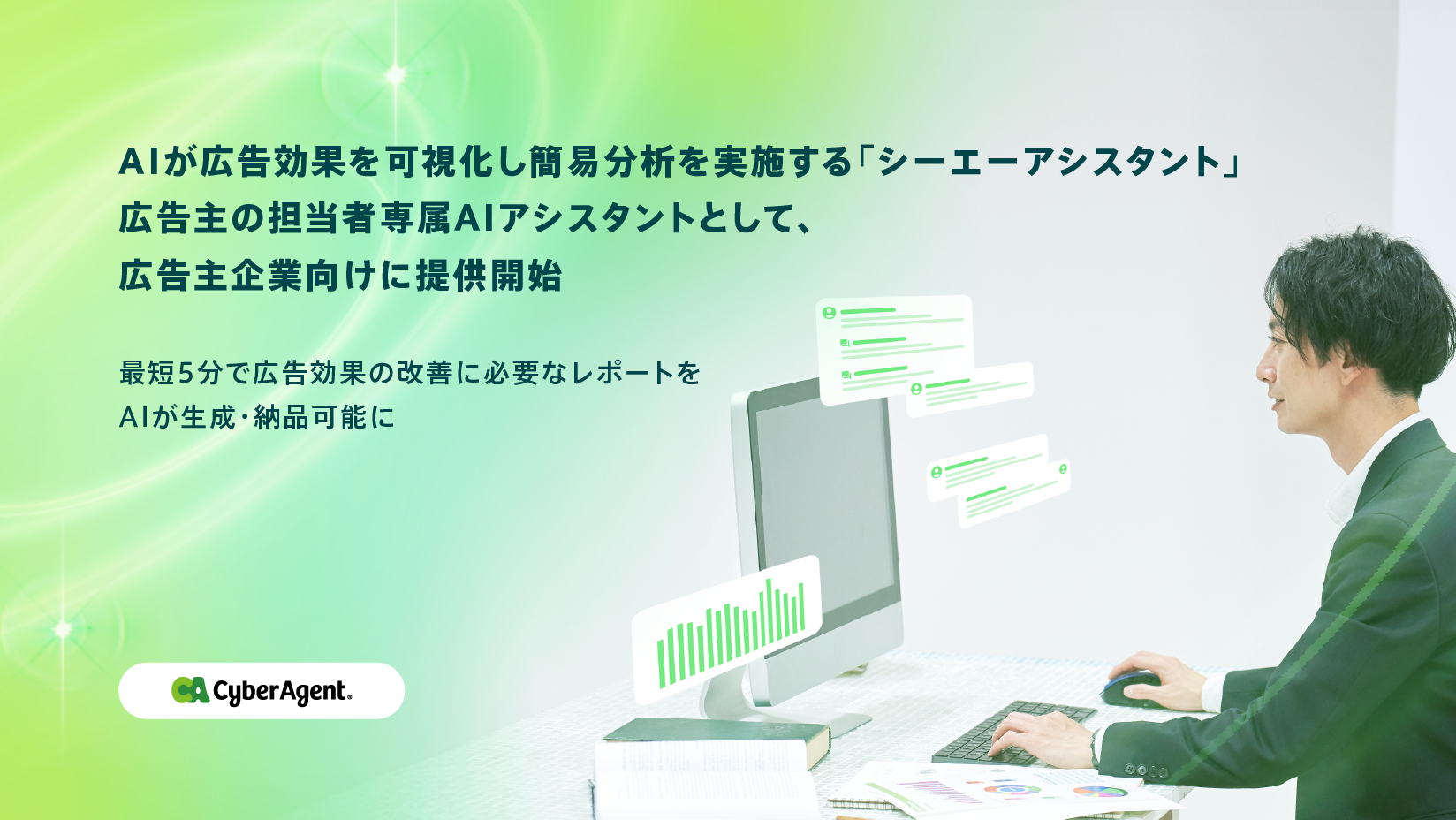 AIが広告効果を可視化し簡易分析を実施する「シーエーアシスタント」
広告主の担当者専属AIアシスタントとして、
広告主企業向けに提供開始

最短5分で広告効果の改善に必要なレポートを
AIが生成・納品可能に

CA CyberAgent.